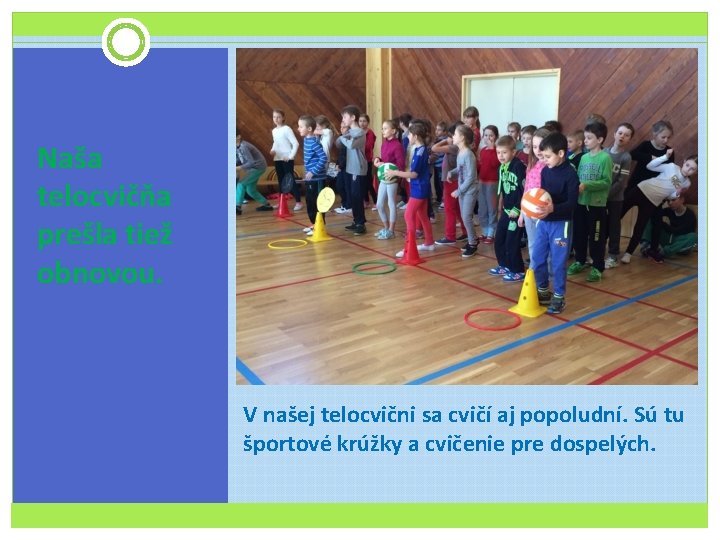 Naša telocvičňa prešla tiež obnovou.

V našej telocvični sa cvičí aj popoludní. Sú tu športové krúžky a cvičenie pre dospelých.